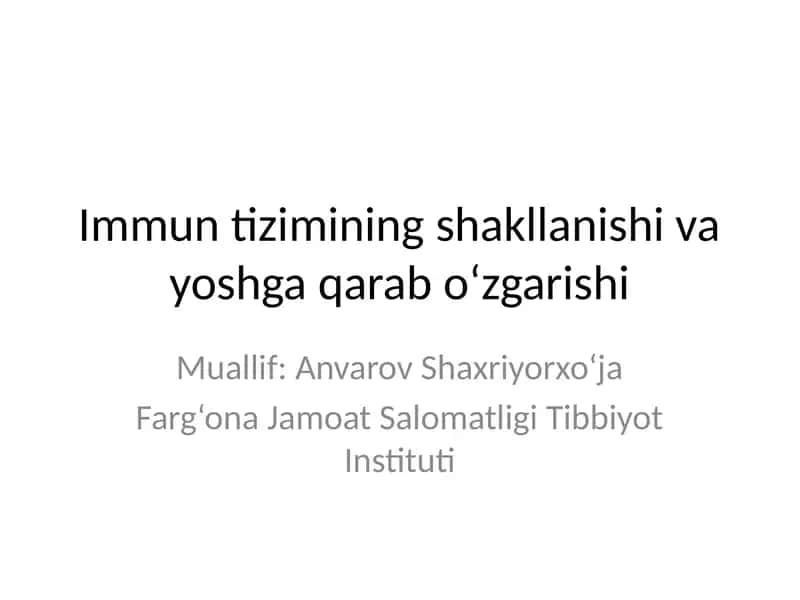 Immun tizimining shakllanishi va yoshga qarab o‘zgarishi

Muallif: Anvarov Shaxriyorxo‘ja

Farg‘ona Jamoat Salomatligi Tibbiyot Instituti